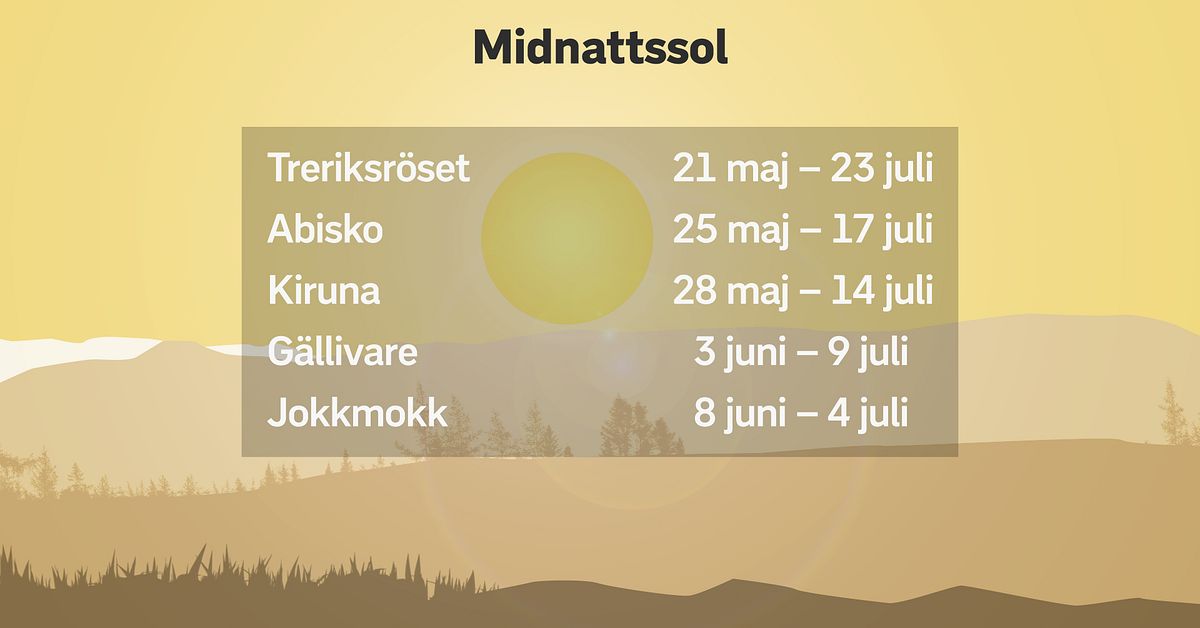 Midnattssol

| | |
|---|---|
| Treriksröset | 21 maj – 23 juli |
| Abisko | 25 maj – 17 juli |
| Kiruna | 28 maj – 14 juli |
| Gällivare | 3 juni – 9 juli |
| Jokkmokk | 8 juni – 4 juli |